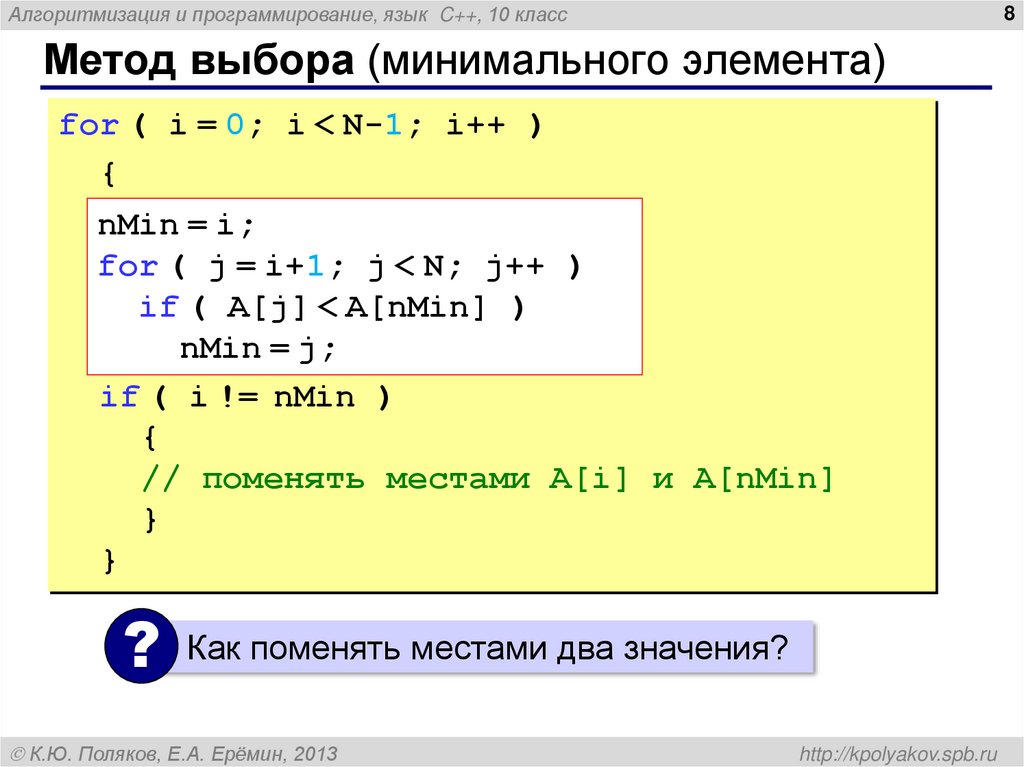 Алгоритмизация и программирование, язык C++, 10 класс

8

Метод выбора (минимального элемента)

for ( i = 0; i < N-1; i++ )
  {
  nMin = i;
  for ( j = i+1; j < N; j++ )
    if ( A[j] < A[nMin] )
      nMin = j;
  if ( i != nMin )
    {
    // поменять местами A[i] и A[nMin]
    }
  }

? Как поменять местами два значения?

© К.Ю. Поляков, Е.А. Ерёмин, 2013

http://kpolyakov.spb.ru